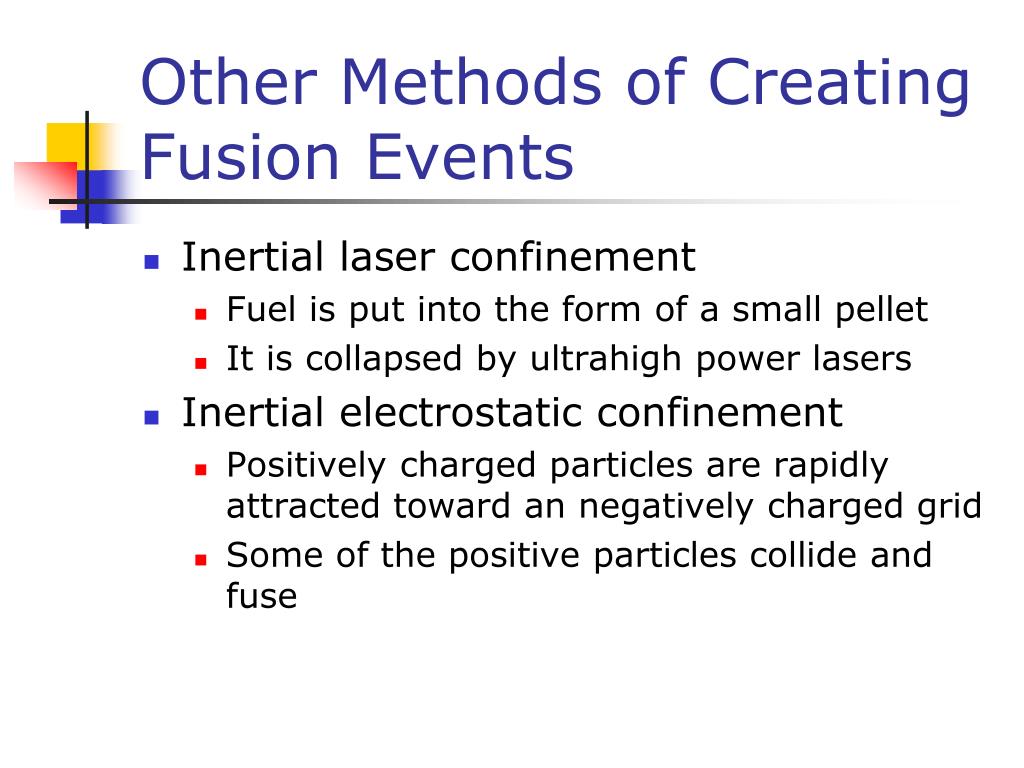 Other Methods of Creating Fusion Events

- Inertial laser confinement
  - Fuel is put into the form of a small pellet
  - It is collapsed by ultrahigh power lasers
- Inertial electrostatic confinement
  - Positively charged particles are rapidly attracted toward an negatively charged grid
  - Some of the positive particles collide and fuse